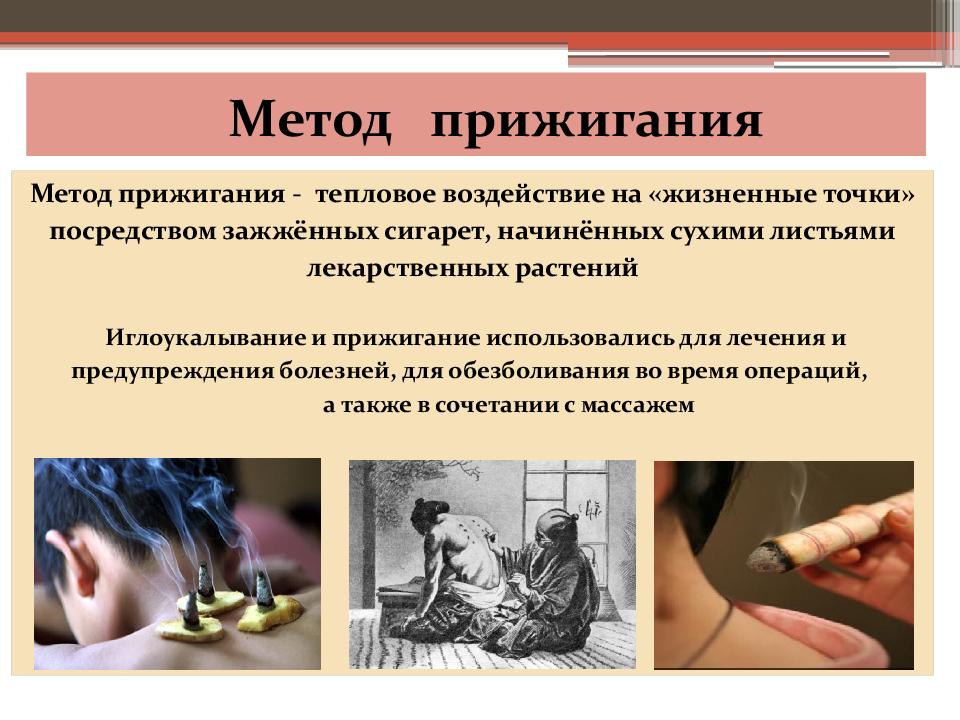 Метод прижигания

Метод прижигания - тепловое воздействие на «жизненные точки» посредством зажжённых сигарет, начинённых сухими листьями лекарственных растений

Иглоукалывание и прижигание использовались для лечения и предупреждения болезней, для обезболивания во время операций, а также в сочетании с массажем